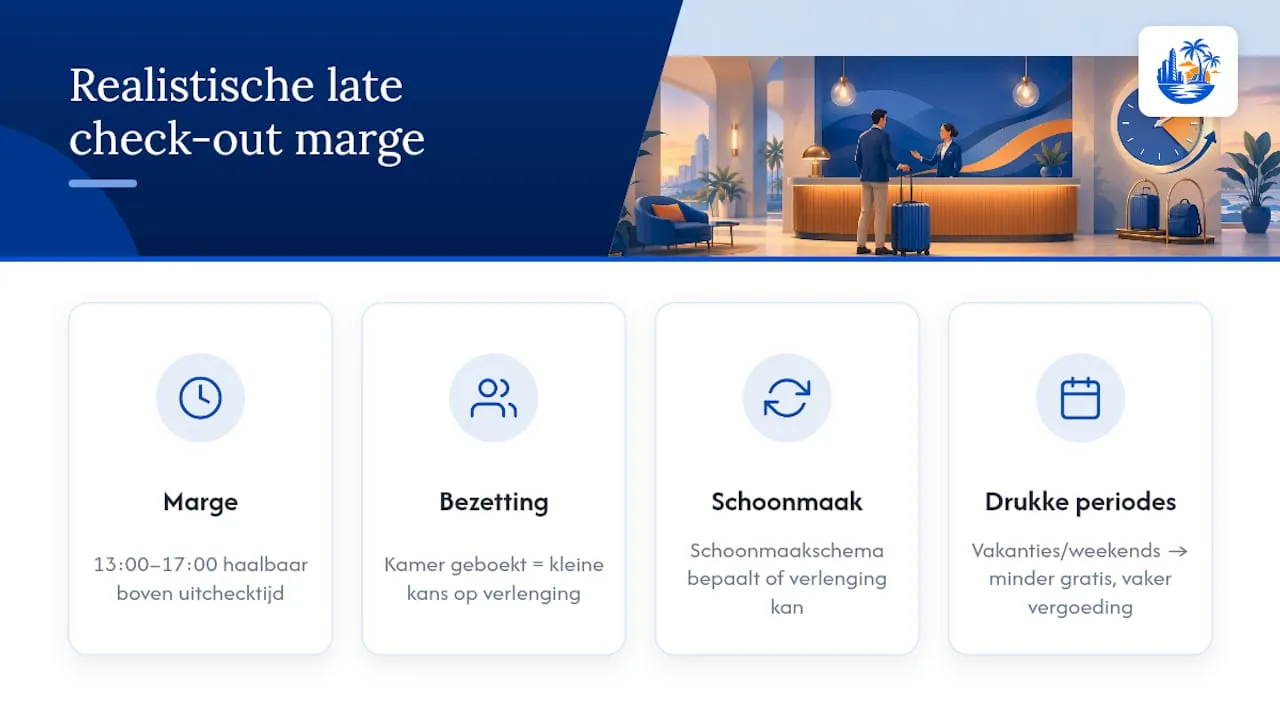 Realistische late check-out marge

Marge

13:00–17:00 haalbaar boven uitchecktijd

Bezetting

Kamer geboekt = kleine kans op verlenging

Schoonmaak

Schoonmaakschema bepaalt of verlenging kan

Drukke periodes

Vakanties/weekends → minder gratis, vaker vergoeding